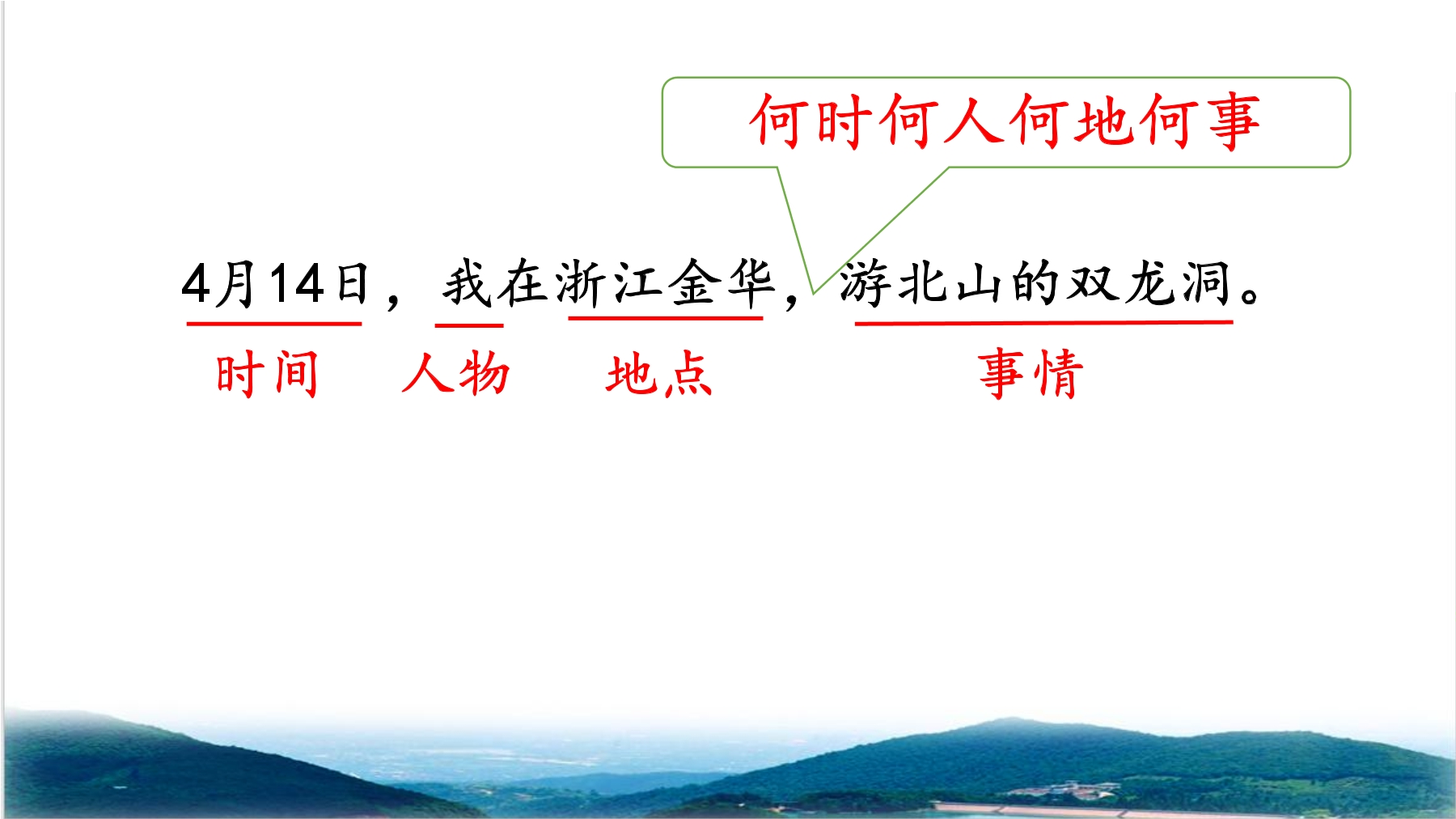 何时何人何地何事

4月14日，我在浙江金华，游北山的双龙洞。

时间　人物　地点　事情